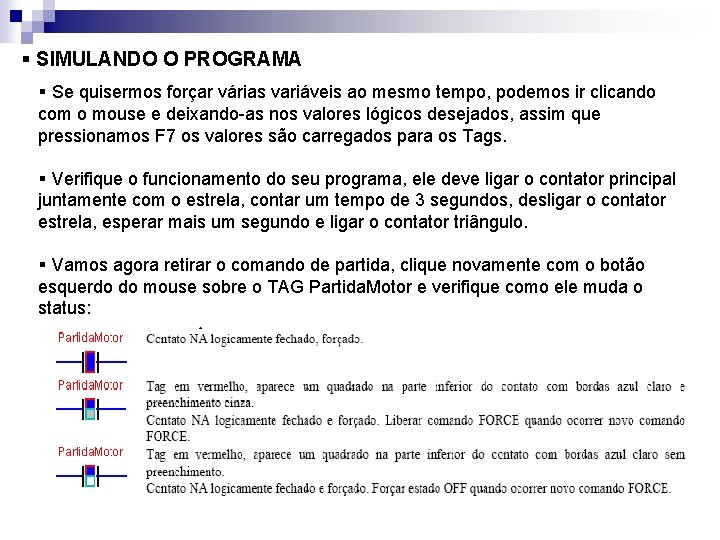 ▪ SIMULANDO O PROGRAMA

▪ Se quisermos forçar várias variáveis ao mesmo tempo, podemos ir clicando com o mouse e deixando-as nos valores lógicos desejados, assim que pressionamos F7 os valores são carregados para os Tags.

▪ Verifique o funcionamento do seu programa, ele deve ligar o contator principal juntamente com o estrela, contar um tempo de 3 segundos, desligar o contator estrela, esperar mais um segundo e ligar o contator triângulo.

▪ Vamos agora retirar o comando de partida, clique novamente com o botão esquerdo do mouse sobre o TAG PartidaMotor e verifique como ele muda o status:

PartidaMotor

Contato NA logicamente fechado, forçado.

PartidaMotor

Tag em vermelho, aparece um quadrado na parte inferior do contato com bordas azul claro e preenchimento cinza.
Contato NA logicamente fechado e forçado. Liberar comando FORCE quando ocorrer novo comando FORCE.

PartidaMotor

Tag em vermelho, aparece um quadrado na parte inferior do contato com bordas azul claro sem preenchimento.
Contato NA logicamente fechado e forçado. Forçar estado OFF quando ocorrer novo comando FORCE.